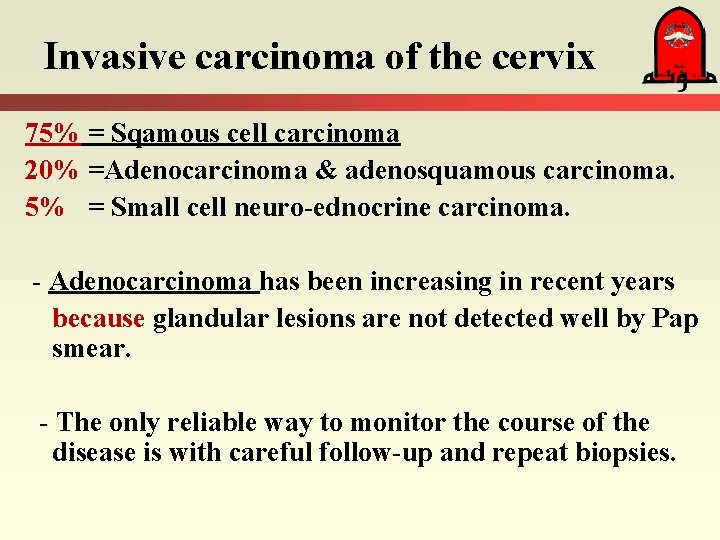 Invasive carcinoma of the cervix

مؤتة

75% = Sqamous cell carcinoma
20% =Adenocarcinoma & adenosquamous carcinoma.
5% = Small cell neuro-ednocrine carcinoma.

- Adenocarcinoma has been increasing in recent years because glandular lesions are not detected well by Pap smear.

- The only reliable way to monitor the course of the disease is with careful follow-up and repeat biopsies.